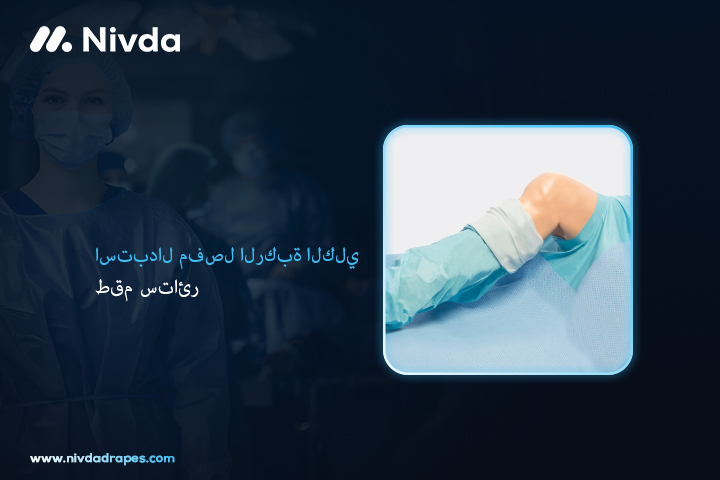 Nivda

استبدال مفصل الركبة الكلي

طقم ستائر

www.nivdadrapes.com